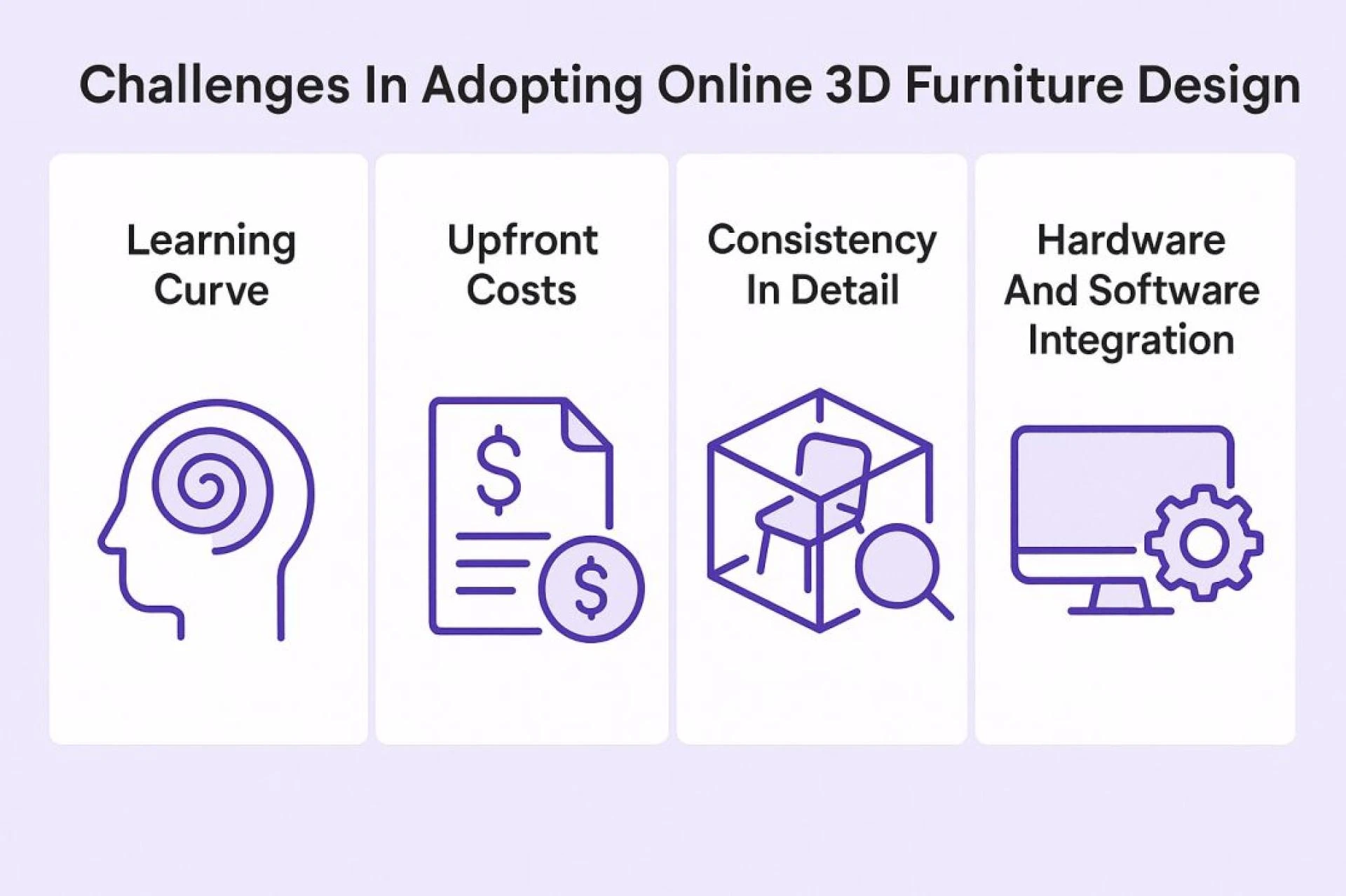 Challenges In Adopting Online 3D Furniture Design

Learning Curve

Upfront Costs

$

$

Consistency In Detail

Hardware And Software Integration